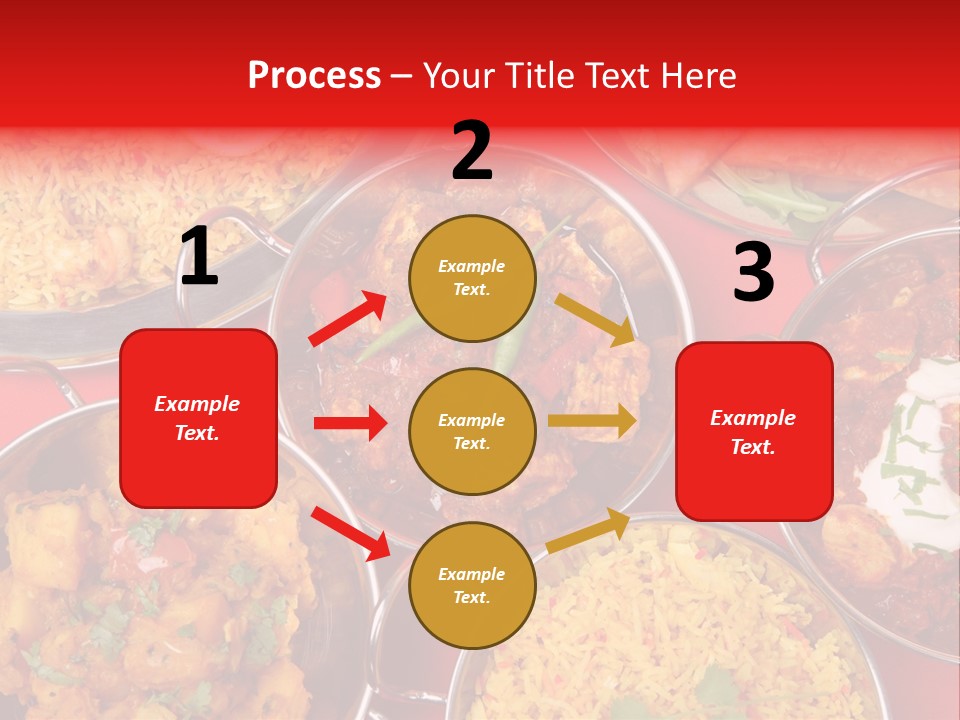 Process – Your Title Text Here

1

Example Text.

2

Example Text.

Example Text.

Example Text.

3

Example Text.